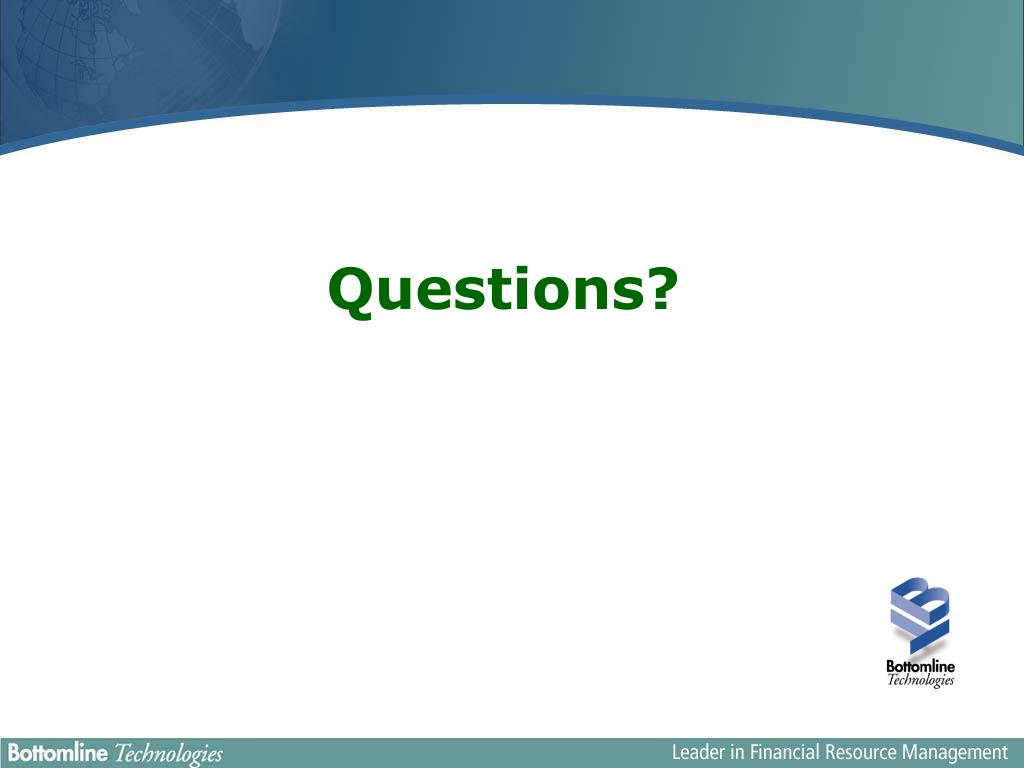 Questions?

Bottomline
Technologies

Bottomline Technologies

Leader in Financial Resource Management